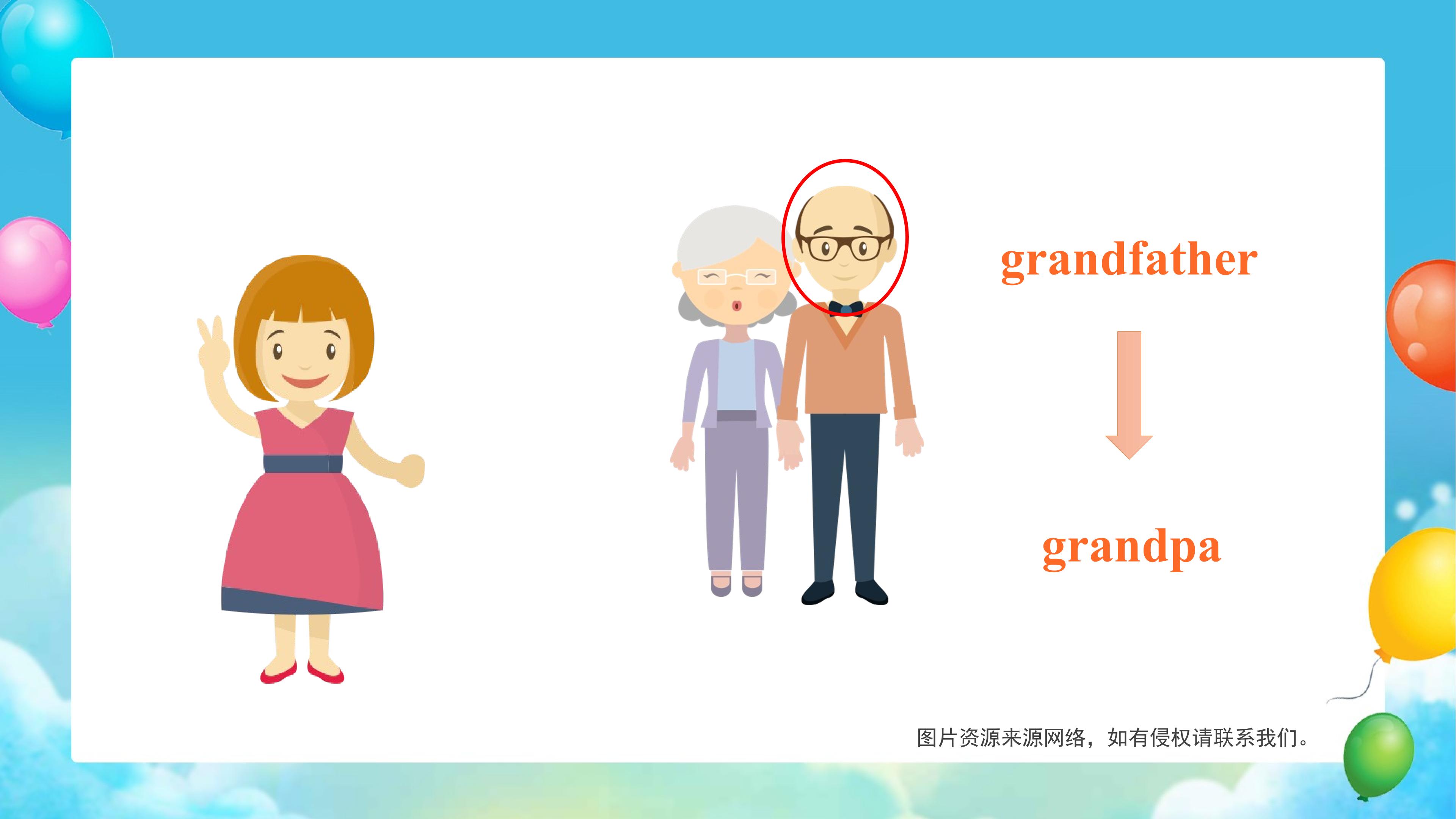 grandfather

grandpa

图片资源来源网络，如有侵权请联系我们。